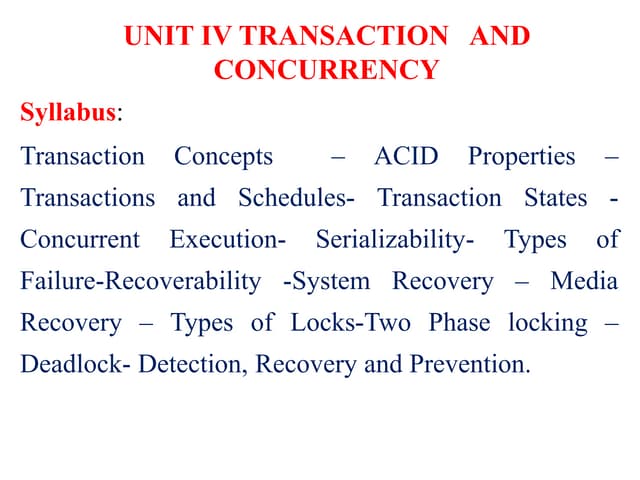 UNIT IV TRANSACTION AND CONCURRENCY

Syllabus:

Transaction Concepts – ACID Properties – Transactions and Schedules- Transaction States - Concurrent Execution- Serializability- Types of Failure-Recoverability -System Recovery – Media Recovery – Types of Locks-Two Phase locking – Deadlock- Detection, Recovery and Prevention.